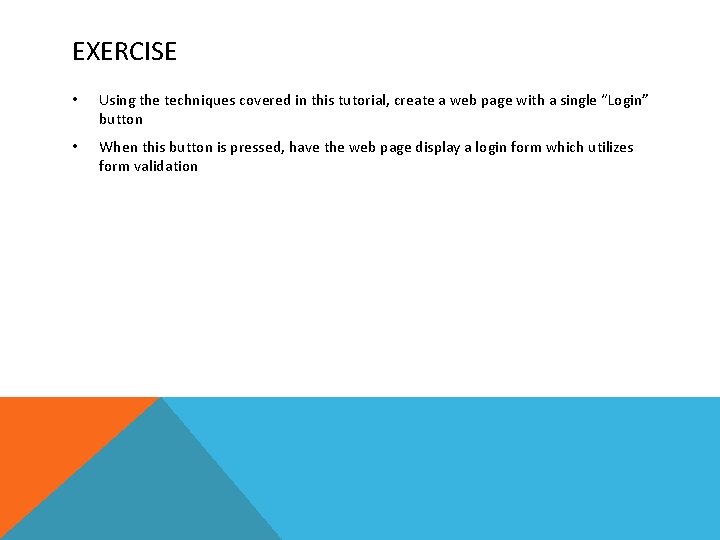 EXERCISE

• Using the techniques covered in this tutorial, create a web page with a single "Login" button

• When this button is pressed, have the web page display a login form which utilizes form validation